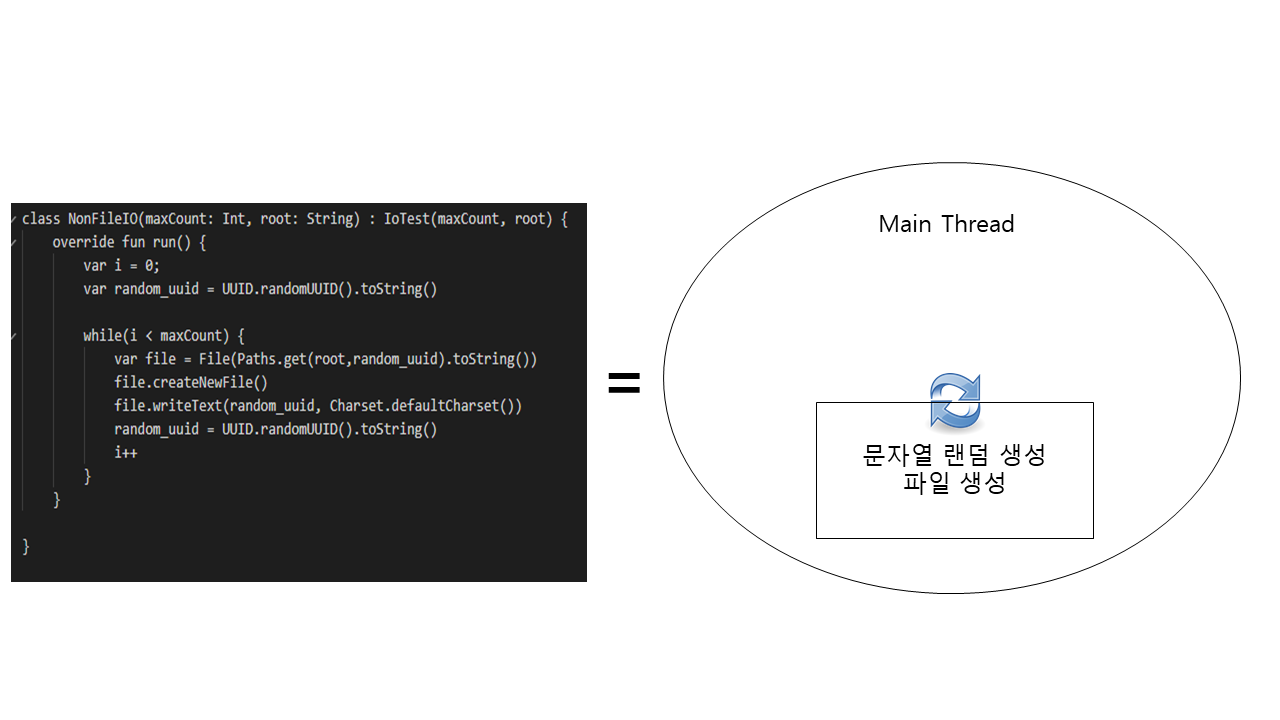 class NonFileIO(maxCount: Int, root: String) : IoTest(maxCount, root) {
    override fun run() {
        var i = 0;
        var random_uuid = UUID.randomUUID().toString()

        while(i < maxCount) {
            var file = File(Paths.get(root,random_uuid).toString())
            file.createNewFile()
            file.writeText(random_uuid, Charset.defaultCharset())
            random_uuid = UUID.randomUUID().toString()
            i++
        }
    }

}

=

Main Thread

문자열 랜덤 생성
파일 생성